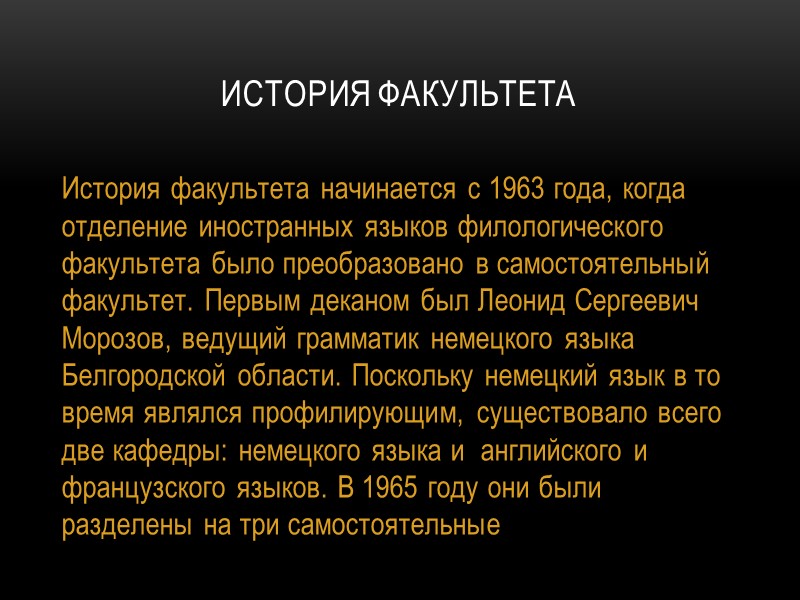 ИСТОРИЯ ФАКУЛЬТЕТА

История факультета начинается с 1963 года, когда отделение иностранных языков филологического факультета было преобразовано в самостоятельный факультет. Первым деканом был Леонид Сергеевич Морозов, ведущий грамматик немецкого языка Белгородской области. Поскольку немецкий язык в то время являлся профилирующим, существовало всего две кафедры: немецкого языка и английского и французского языков. В 1965 году они были разделены на три самостоятельные